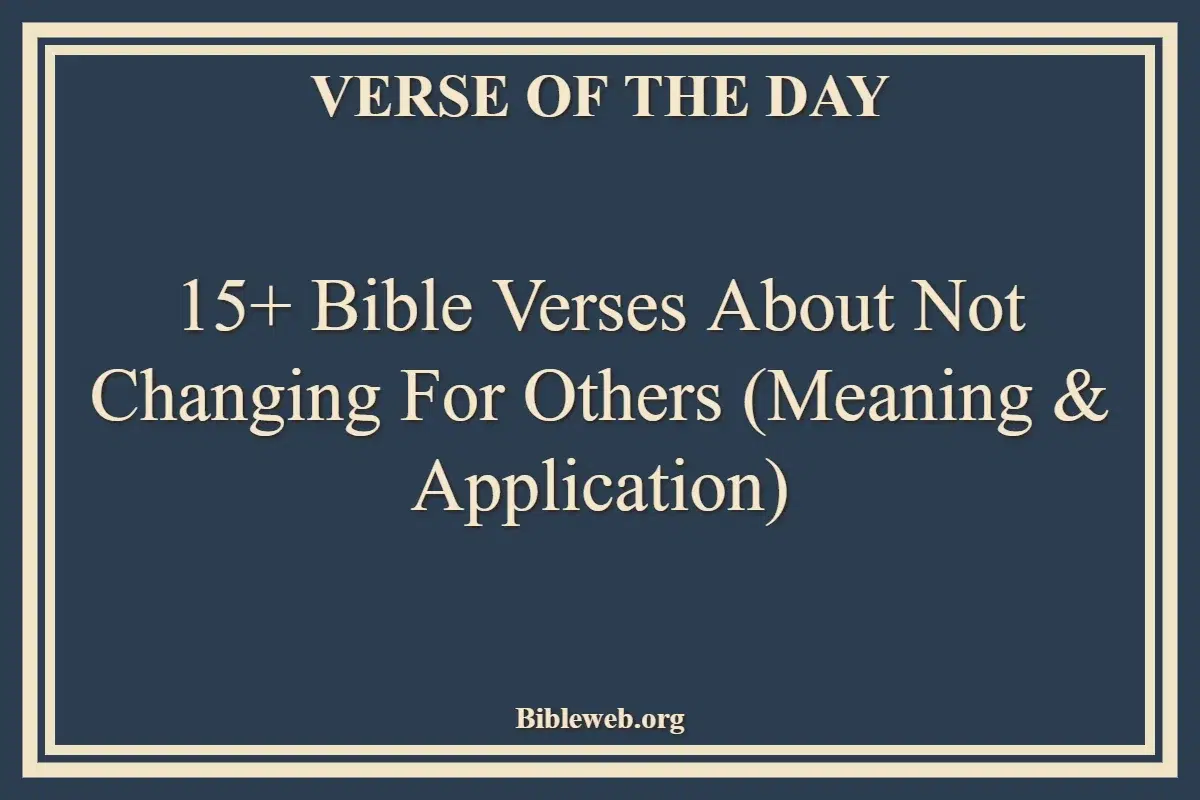 VERSE OF THE DAY

15+ Bible Verses About Not Changing For Others (Meaning & Application)

Bibleweb.org